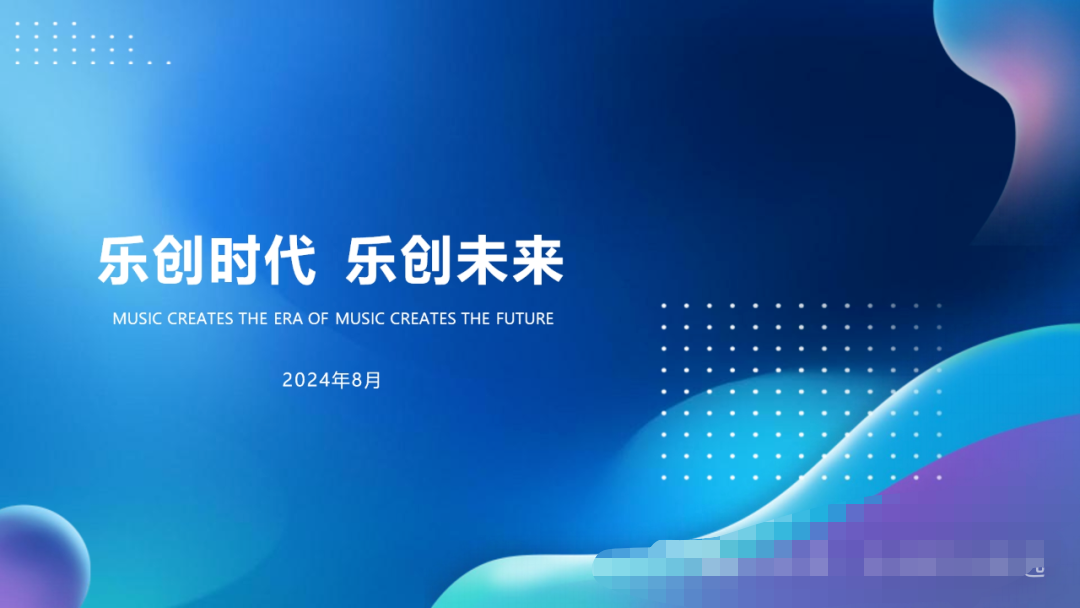 乐创时代 乐创未来

MUSIC CREATES THE ERA OF MUSIC CREATES THE FUTURE

2024年8月